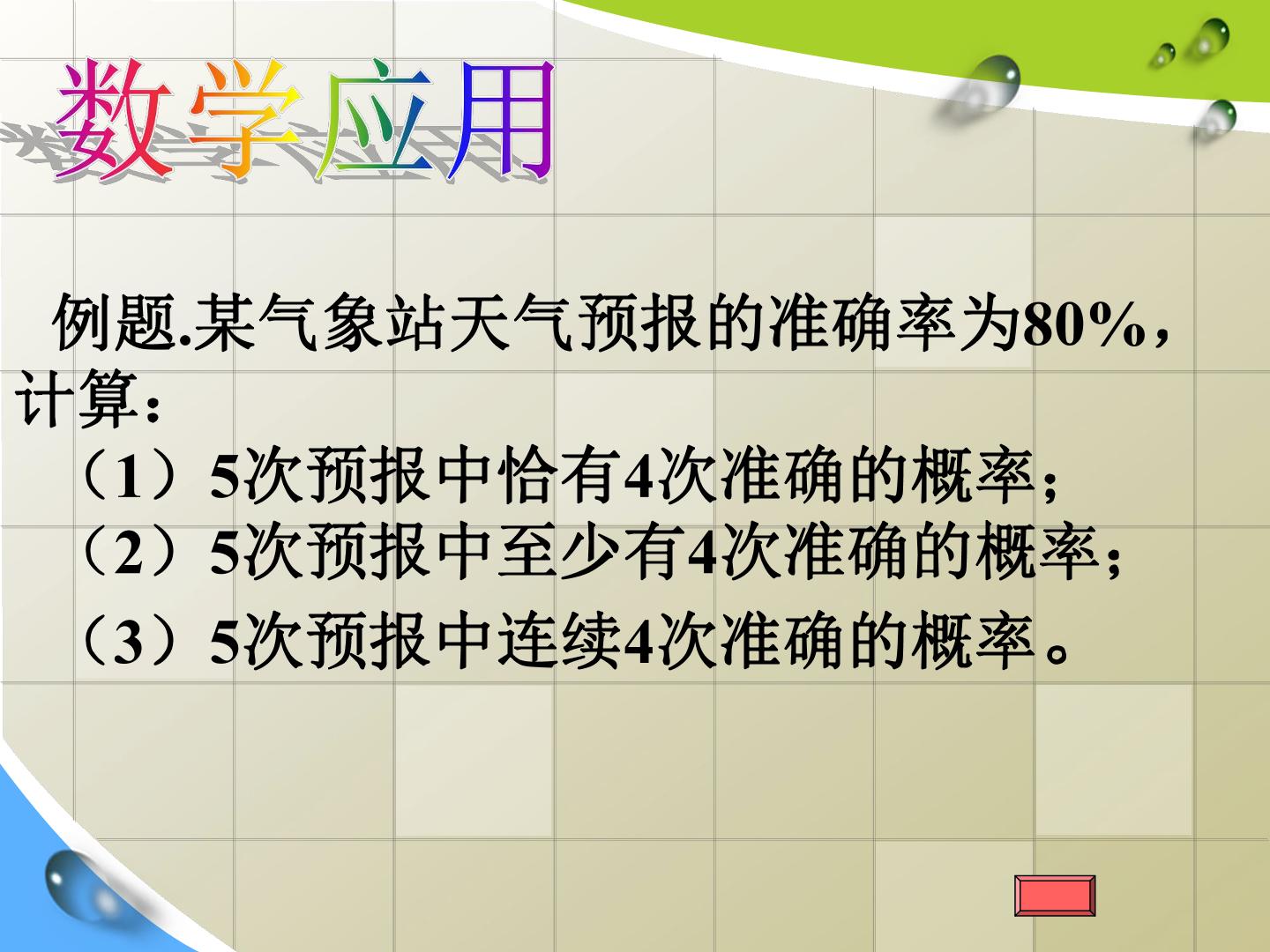 数学应用

例题.某气象站天气预报的准确率为80%，计算：

（1）5次预报中恰有4次准确的概率；

（2）5次预报中至少有4次准确的概率；

（3）5次预报中连续4次准确的概率。